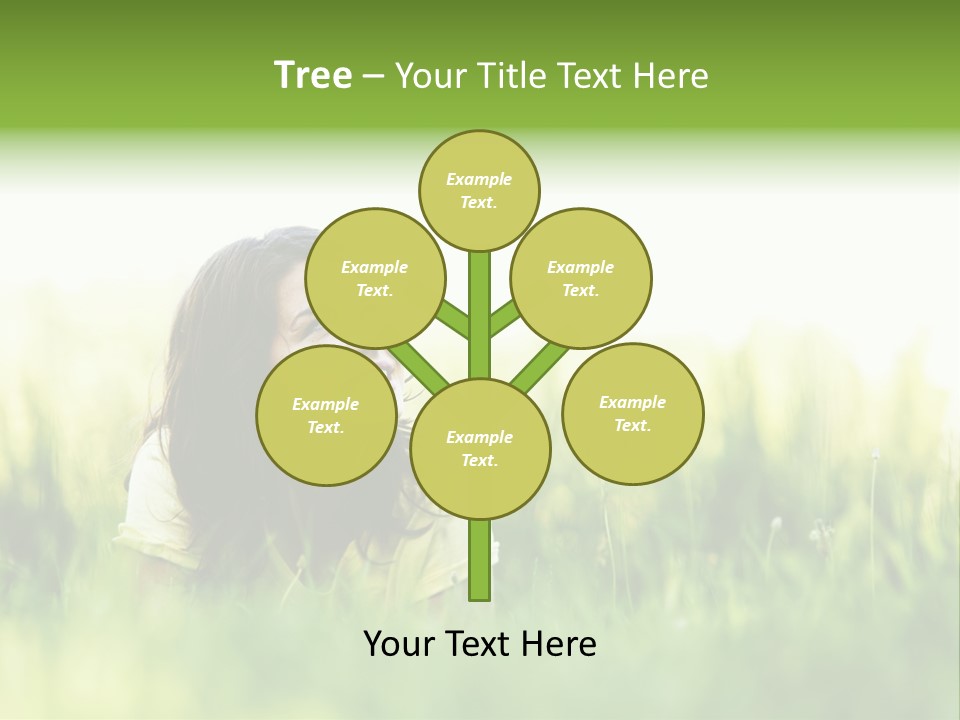 Tree – Your Title Text Here

Example Text.

Example Text.

Example Text.

Example Text.

Example Text.

Example Text.

Your Text Here